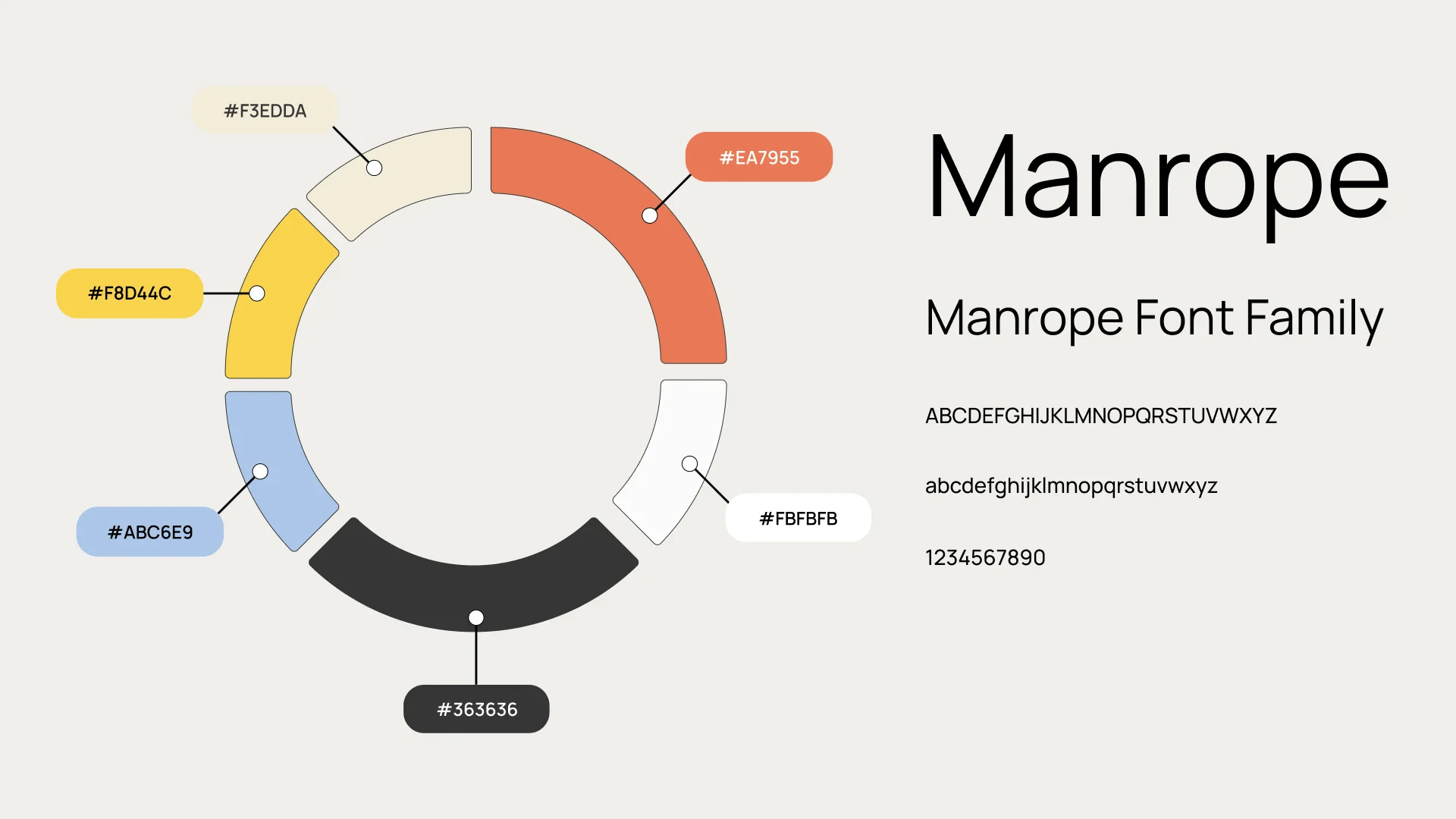 #F3EDDA

#EA7955

#F8D44C

#ABC6E9

#FBFBFB

#363636

Manrope

Manrope Font Family

ABCDEFGHIJKLMNOPQRSTUVWXYZ

abcdefghijklmnopqrstuvwxyz

1234567890